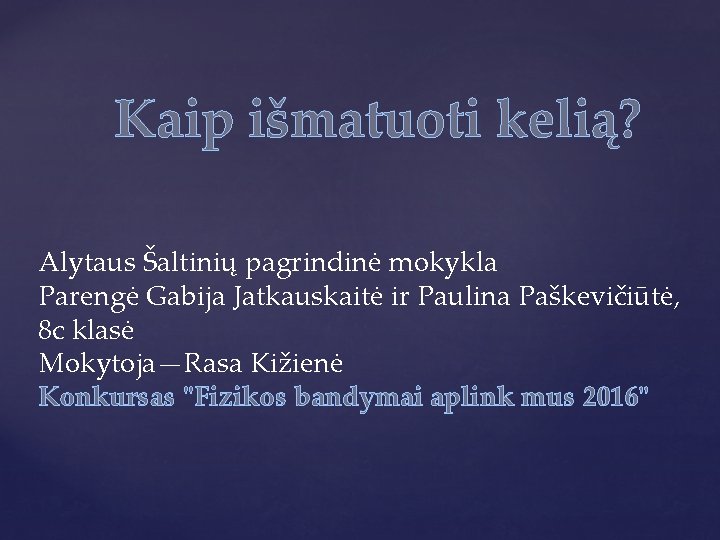 Kaip išmatuoti kelią?

Alytaus Šaltinių pagrindinė mokykla
Parengė Gabija Jatkauskaitė ir Paulina Paškevičiūtė, 8c klasė
Mokytoja—Rasa Kižienė
Konkursas "Fizikos bandymai aplink mus 2016"